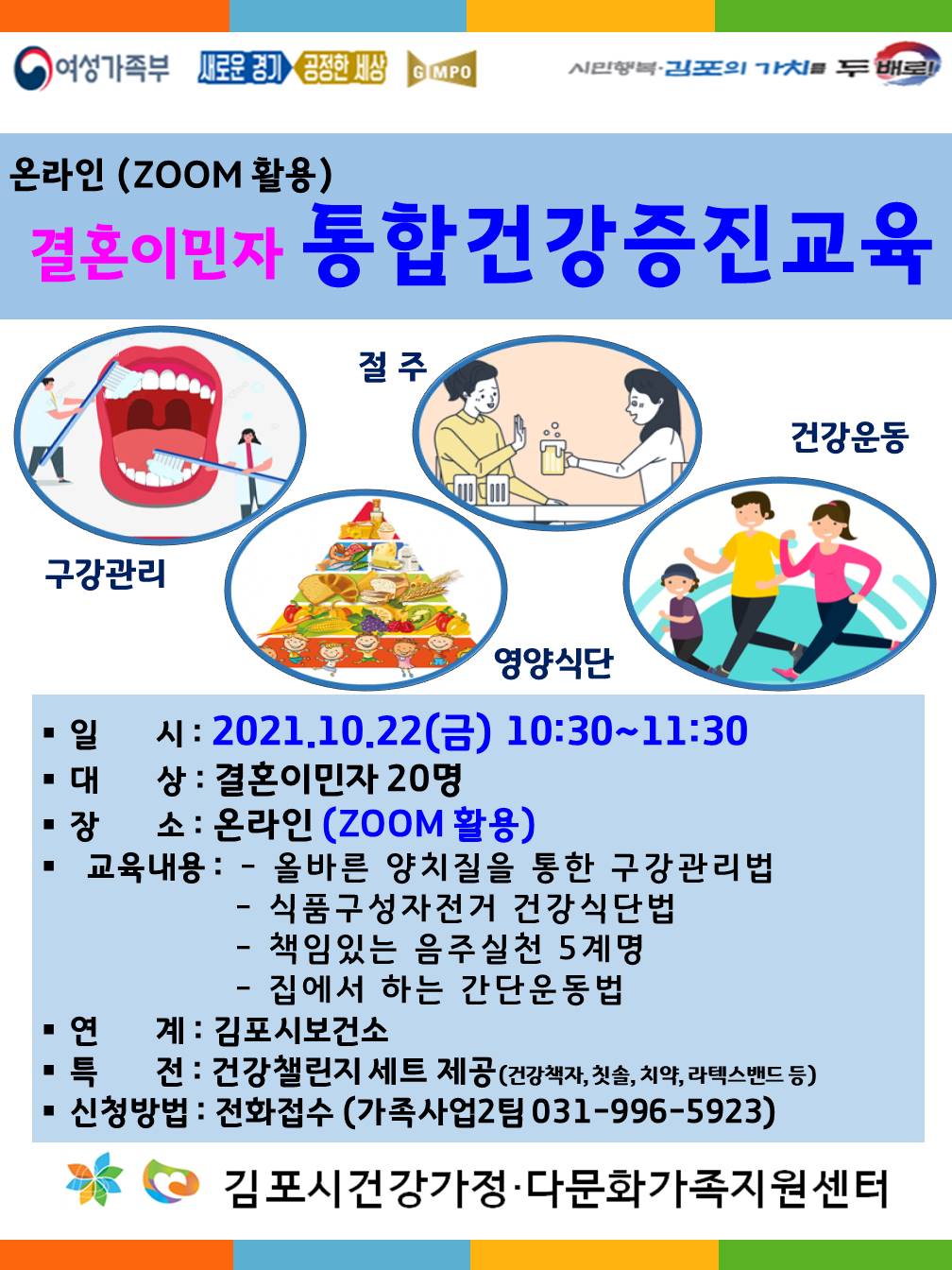 여성가족부 새로운 경기 공정한 세상 GIMPO 시민행복·김포의 가치를 두 배로!

온라인 (ZOOM 활용)
결혼이민자 통합건강증진교육

절 주
건강운동
구강관리
영양식단

▪ 일 시 : 2021.10.22(금) 10:30~11:30
▪ 대 상 : 결혼이민자 20명
▪ 장 소 : 온라인 (ZOOM 활용)
▪ 교육내용 : - 올바른 양치질을 통한 구강관리법
- 식품구성자전거 건강식단법
- 책임있는 음주실천 5계명
- 집에서 하는 간단운동법
▪ 연 계 : 김포시보건소
▪ 특 전 : 건강챌린지 세트 제공(건강책자, 칫솔, 치약, 라텍스밴드 등)
▪ 신청방법 : 전화접수 (가족사업2팀 031-996-5923)

김포시건강가정·다문화가족지원센터